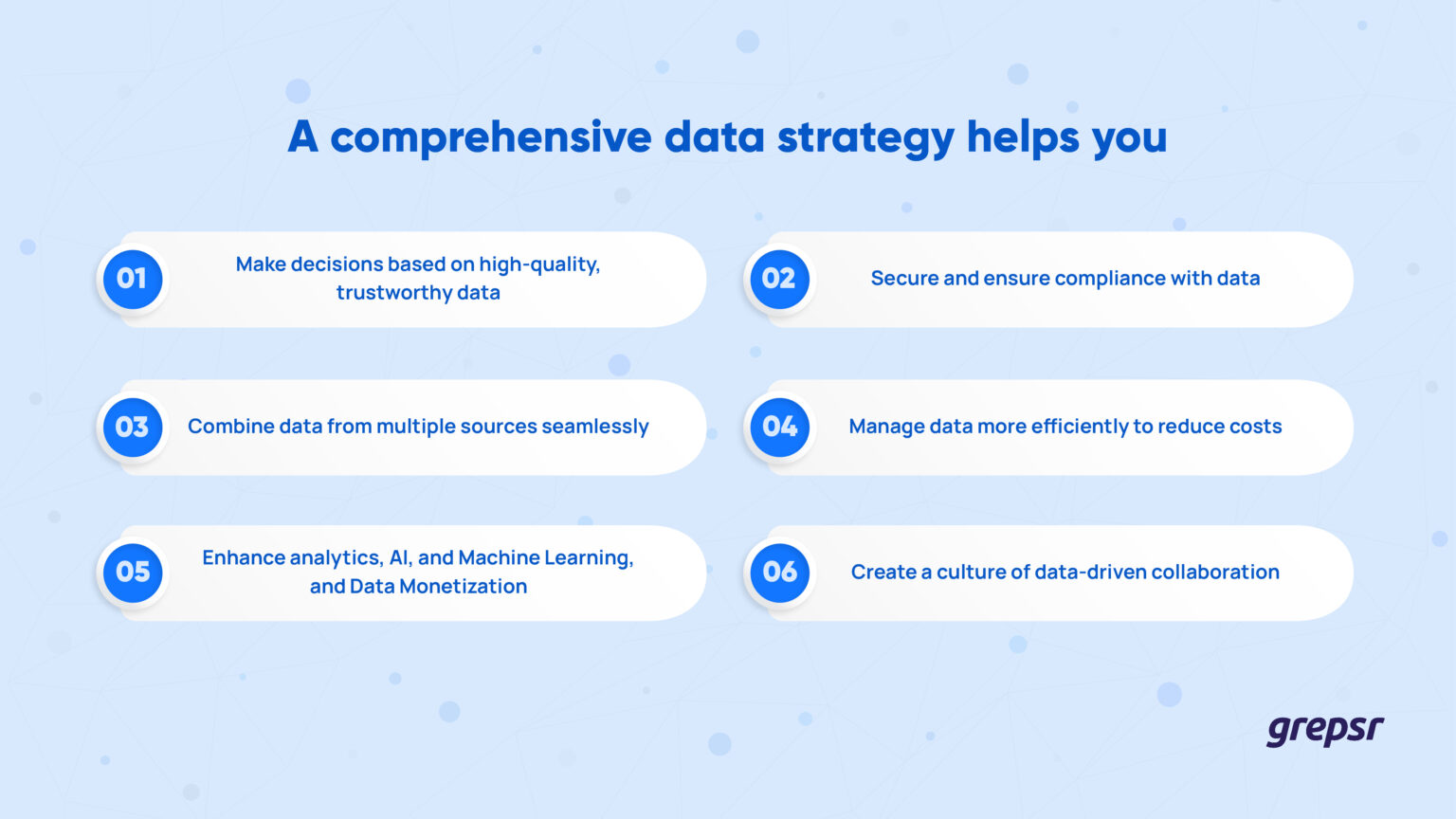 A comprehensive data strategy helps you

01 Make decisions based on high-quality, trustworthy data

02 Secure and ensure compliance with data

03 Combine data from multiple sources seamlessly

04 Manage data more efficiently to reduce costs

05 Enhance analytics, AI, and Machine Learning, and Data Monetization

06 Create a culture of data-driven collaboration

grepsr